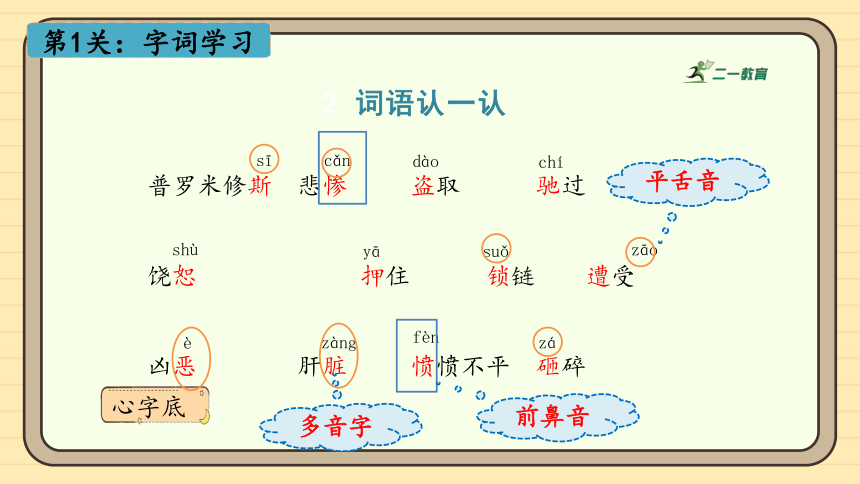 第1关：字词学习

二一教育

2 词语认一认

sī
普罗米修斯

cǎn
悲惨

dào
盗取

chí
驰过

平舌音

shù
饶恕

yā
押住

suǒ
锁链

zāo
遭受

è
凶恶

zàng
肝脏

fèn
愤愤不平

zá
砸碎

心字底

多音字

前鼻音